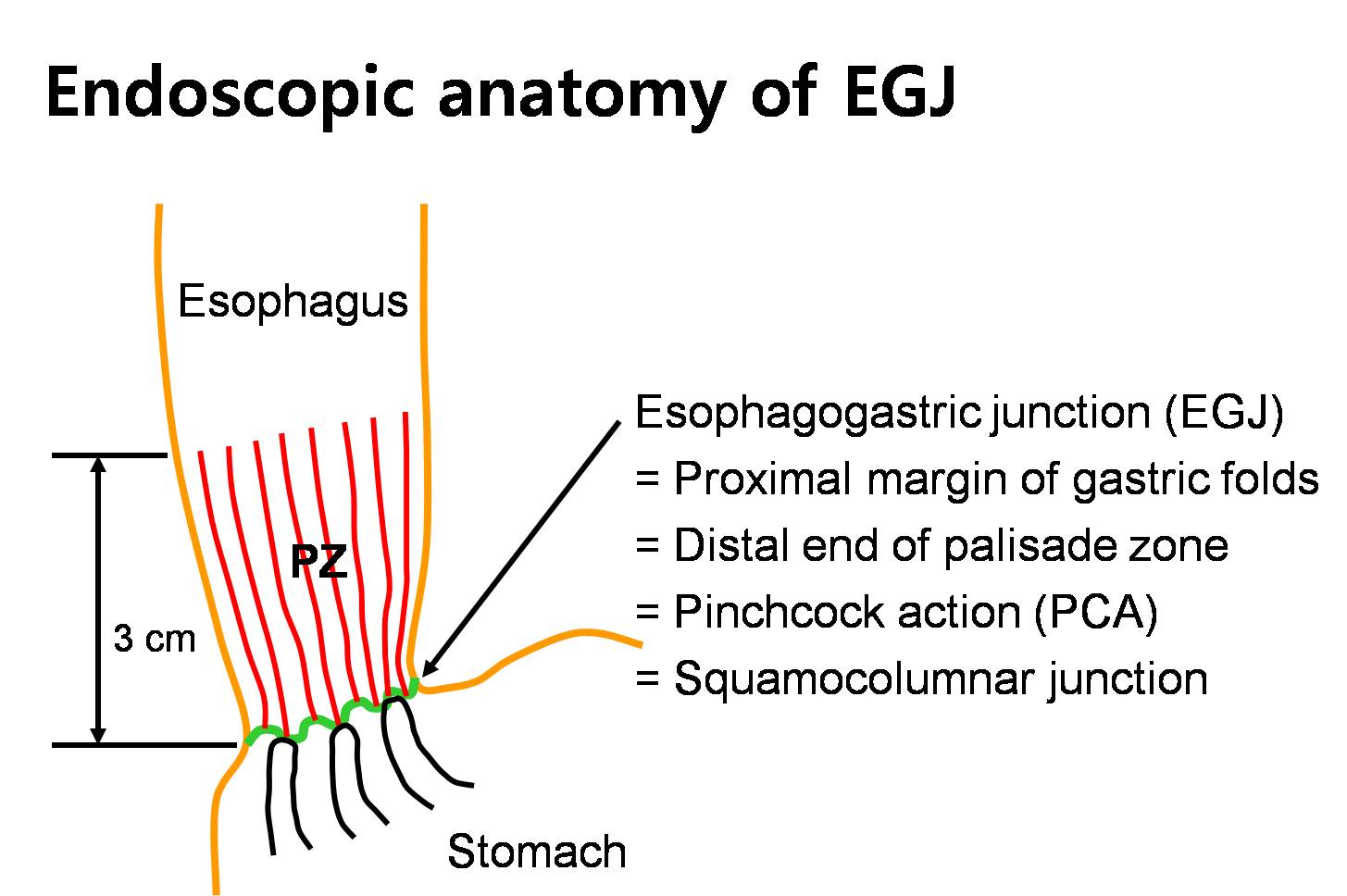 Endoscopic anatomy of EGJ

Esophagus

PZ

3 cm

Stomach

Esophagogastric junction (EGJ)
= Proximal margin of gastric folds
= Distal end of palisade zone
= Pinchcock action (PCA)
= Squamocolumnar junction